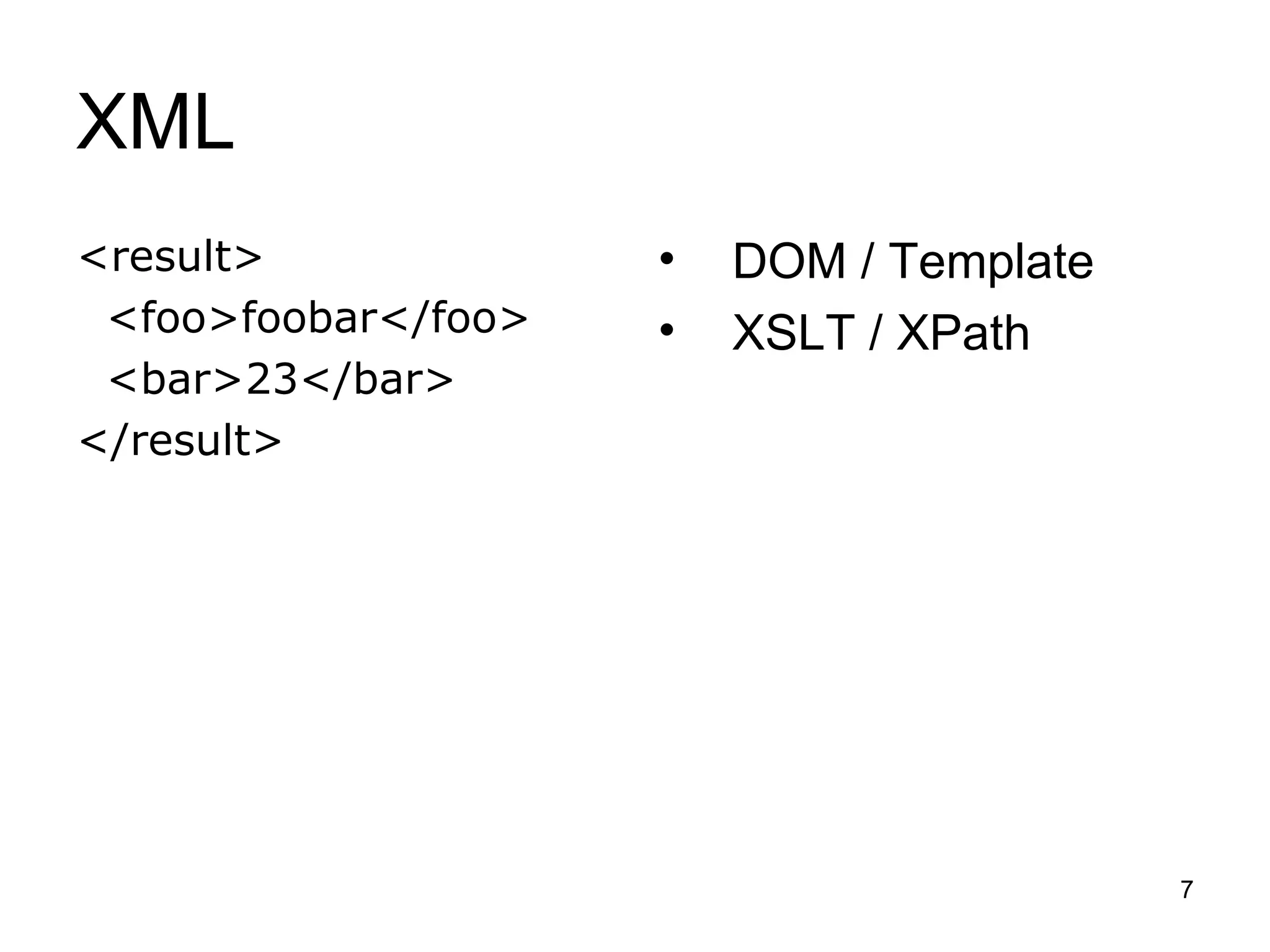 XML

<result>
 <foo>foobar</foo>
 <bar>23</bar>
</result>

• DOM / Template
• XSLT / XPath

7